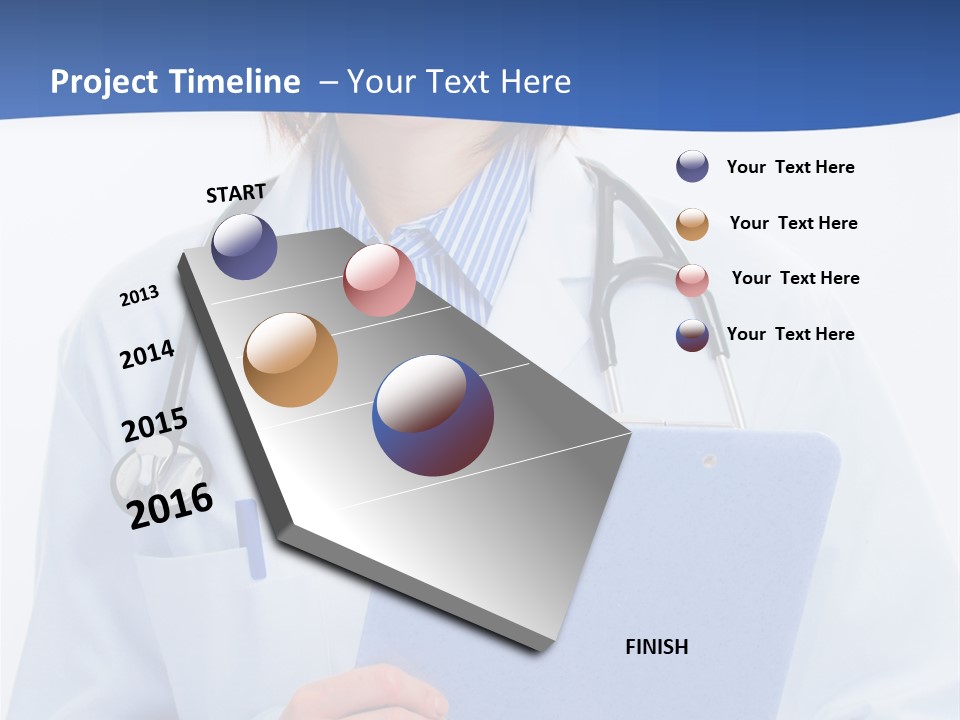 Project Timeline – Your Text Here

START

2013

2014

2015

2016

FINISH

Your Text Here

Your Text Here

Your Text Here

Your Text Here